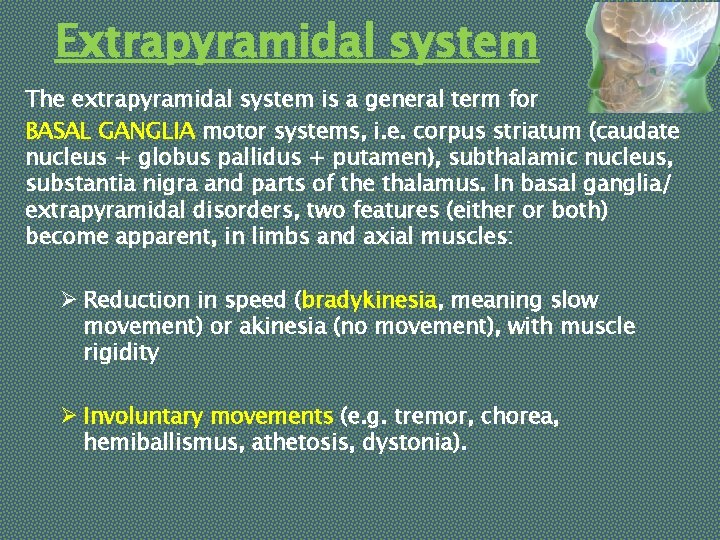 Extrapyramidal system

The extrapyramidal system is a general term for BASAL GANGLIA motor systems, i.e. corpus striatum (caudate nucleus + globus pallidus + putamen), subthalamic nucleus, substantia nigra and parts of the thalamus. In basal ganglia/ extrapyramidal disorders, two features (either or both) become apparent, in limbs and axial muscles:

➢ Reduction in speed (bradykinesia, meaning slow movement) or akinesia (no movement), with muscle rigidity

➢ Involuntary movements (e.g. tremor, chorea, hemiballismus, athetosis, dystonia).